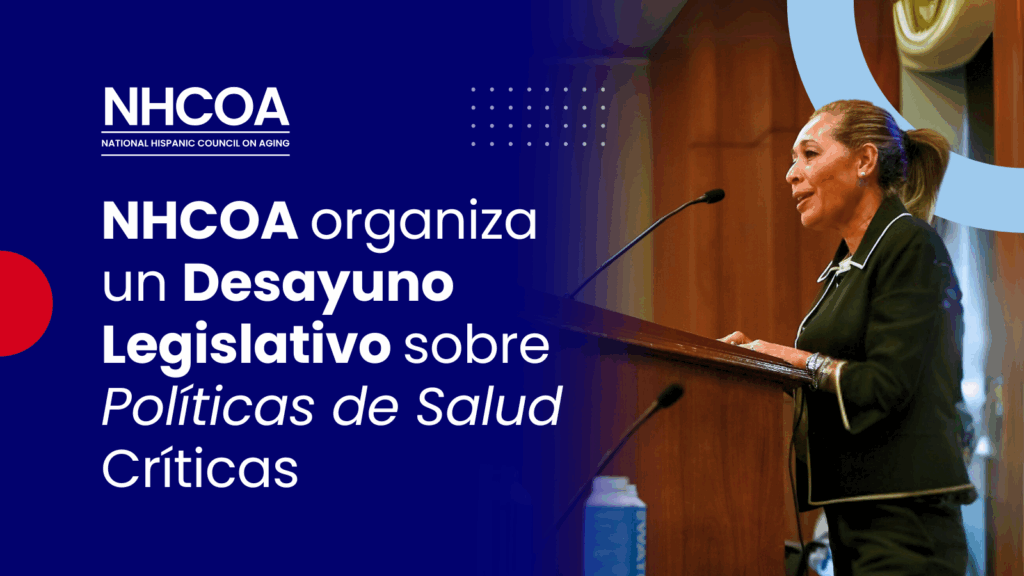 NHCOA
NATIONAL HISPANIC COUNCIL ON AGING

NHCOA organiza un Desayuno Legislativo sobre Políticas de Salud Críticas